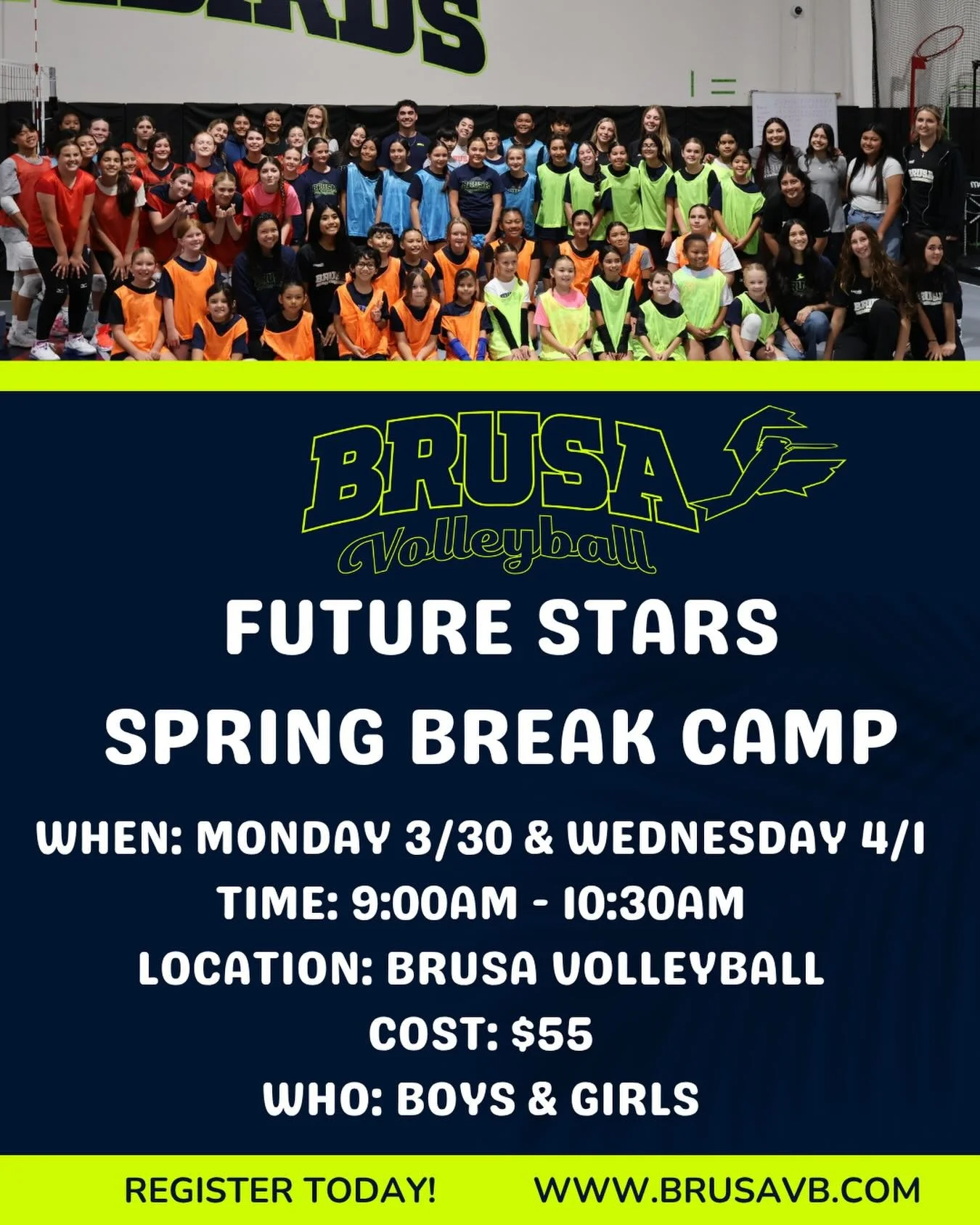 BRUSA
Volleyball

FUTURE STARS
SPRING BREAK CAMP

WHEN: MONDAY 3/30 & WEDNESDAY 4/1
TIME: 9:00AM - 10:30AM
LOCATION: BRUSA VOLLEYBALL
COST: $55
WHO: BOYS & GIRLS

REGISTER TODAY! WWW.BRUSAVB.COM